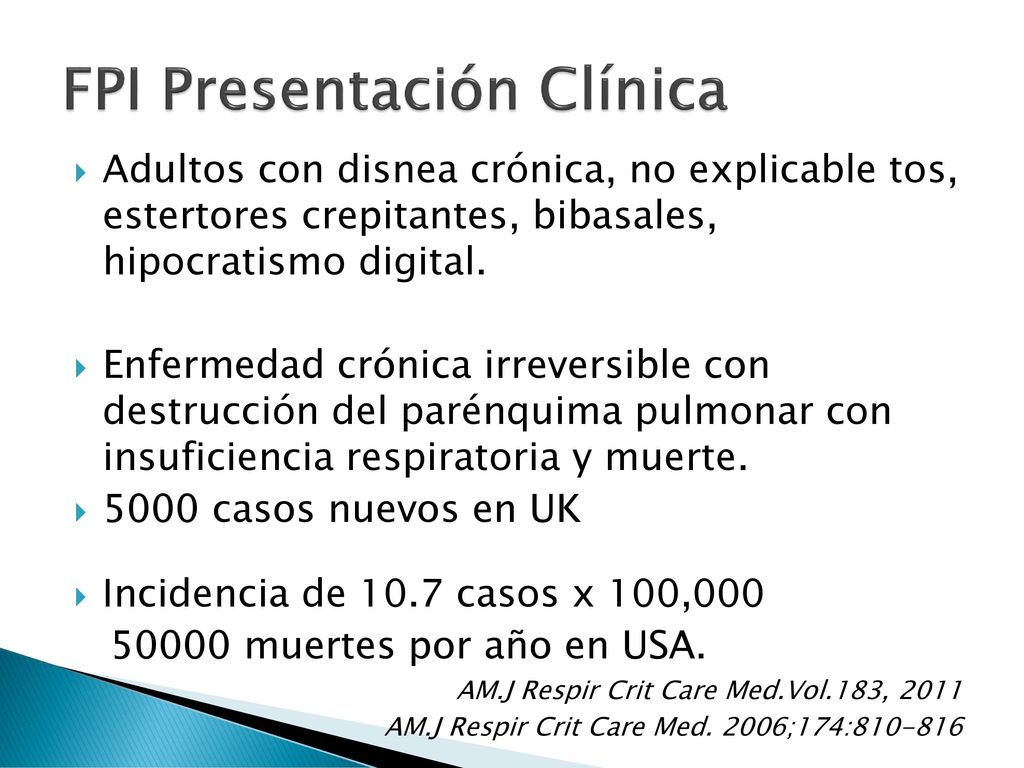 FPI Presentación Clínica

Adultos con disnea crónica, no explicable tos, estertores crepitantes, bibasales, hipocratismo digital.

Enfermedad crónica irreversible con destrucción del parénquima pulmonar con insuficiencia respiratoria y muerte.

5000 casos nuevos en UK

Incidencia de 10.7 casos x 100,000
50000 muertes por año en USA.

AM.J Respir Crit Care Med.Vol.183, 2011
AM.J Respir Crit Care Med. 2006;174:810-816